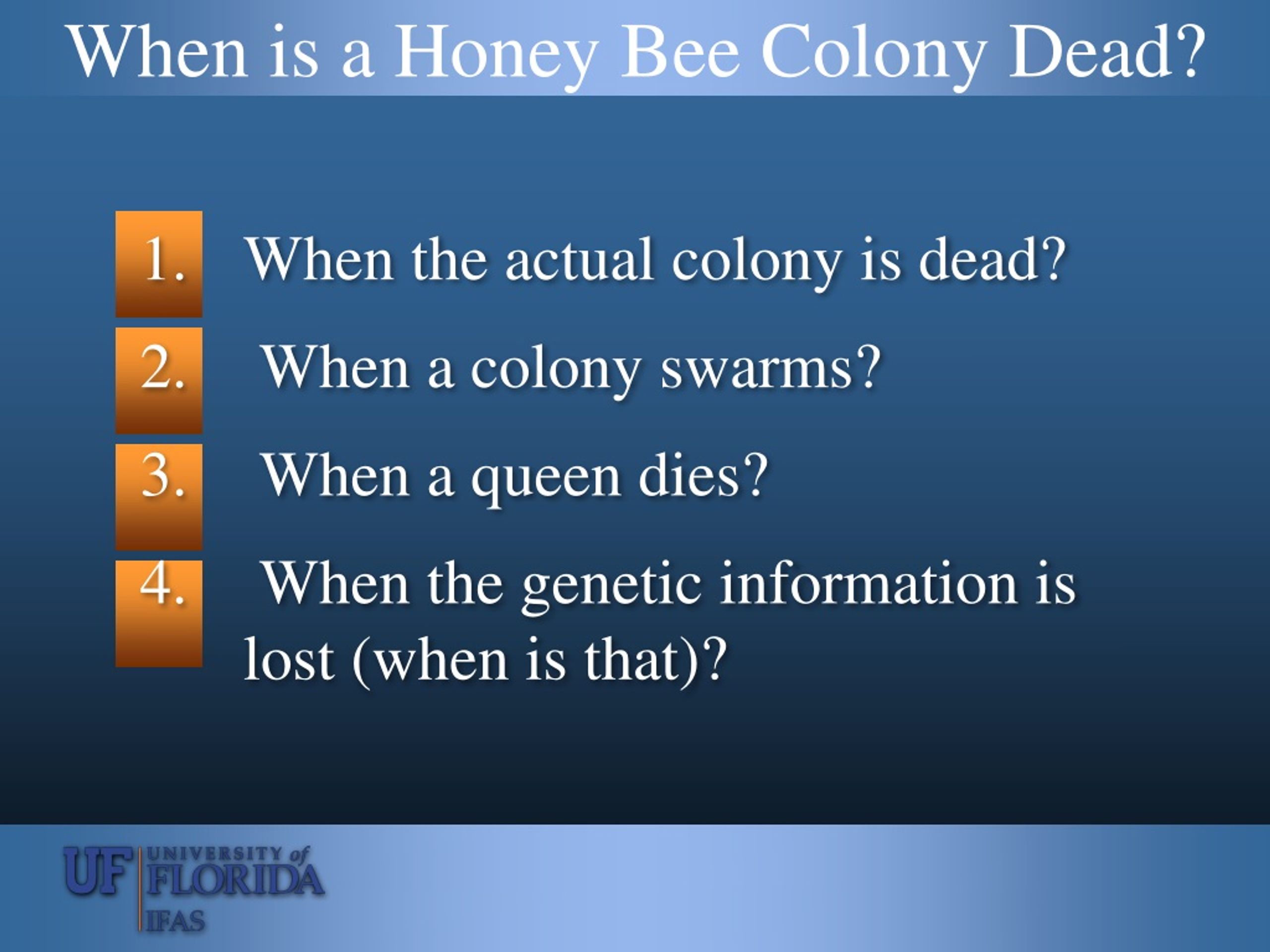 When is a Honey Bee Colony Dead?

1. When the actual colony is dead?

2. When a colony swarms?

3. When a queen dies?

4. When the genetic information is lost (when is that)?

UF UNIVERSITY of FLORIDA IFAS